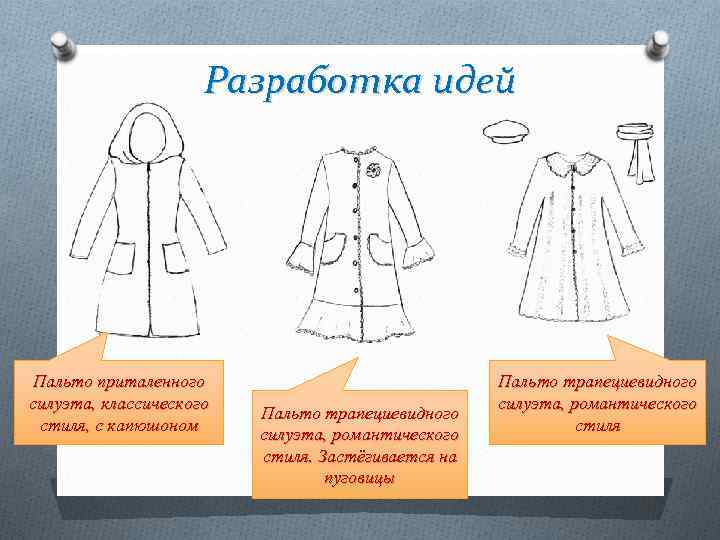 Разработка идей

Пальто приталенного силуэта, классического стиля, с капюшоном

Пальто трапециевидного силуэта, романтического стиля. Застёгивается на пуговицы

Пальто трапециевидного силуэта, романтического стиля